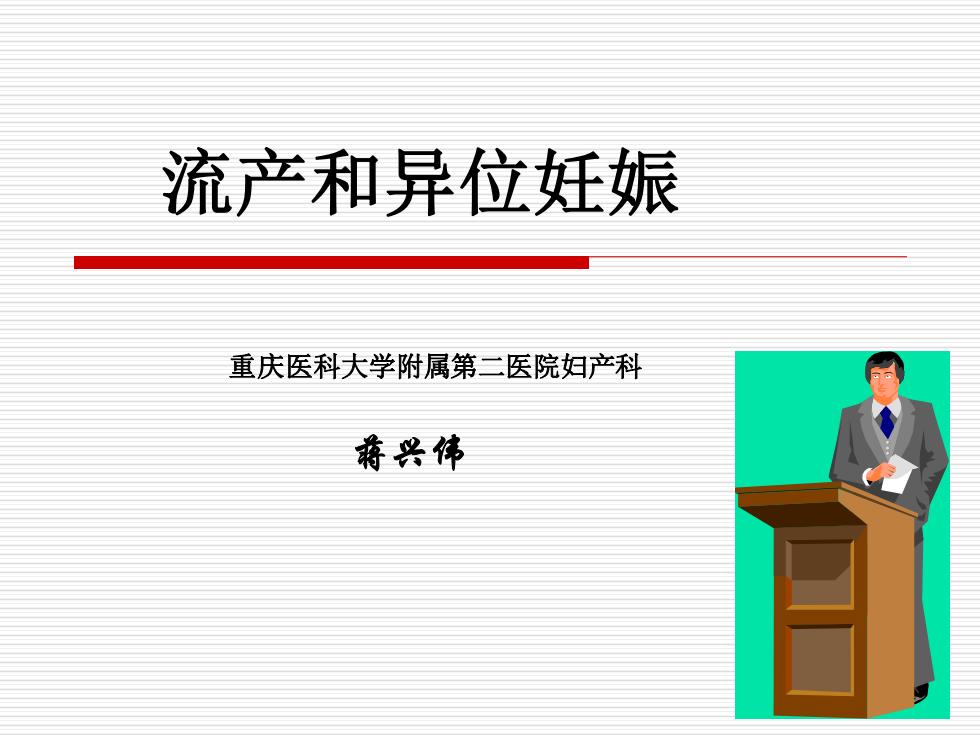 流产和异位妊娠

重庆医科大学附属第二医院妇产科

蒋兴伟